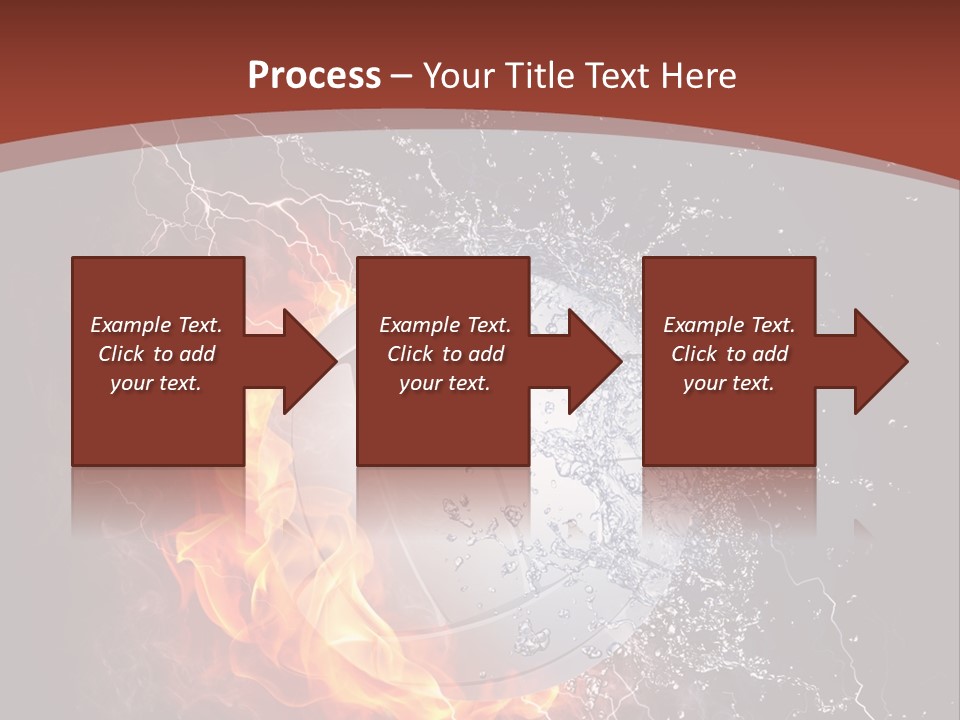 Process – Your Title Text Here

Example Text. Click to add your text.

Example Text. Click to add your text.

Example Text. Click to add your text.